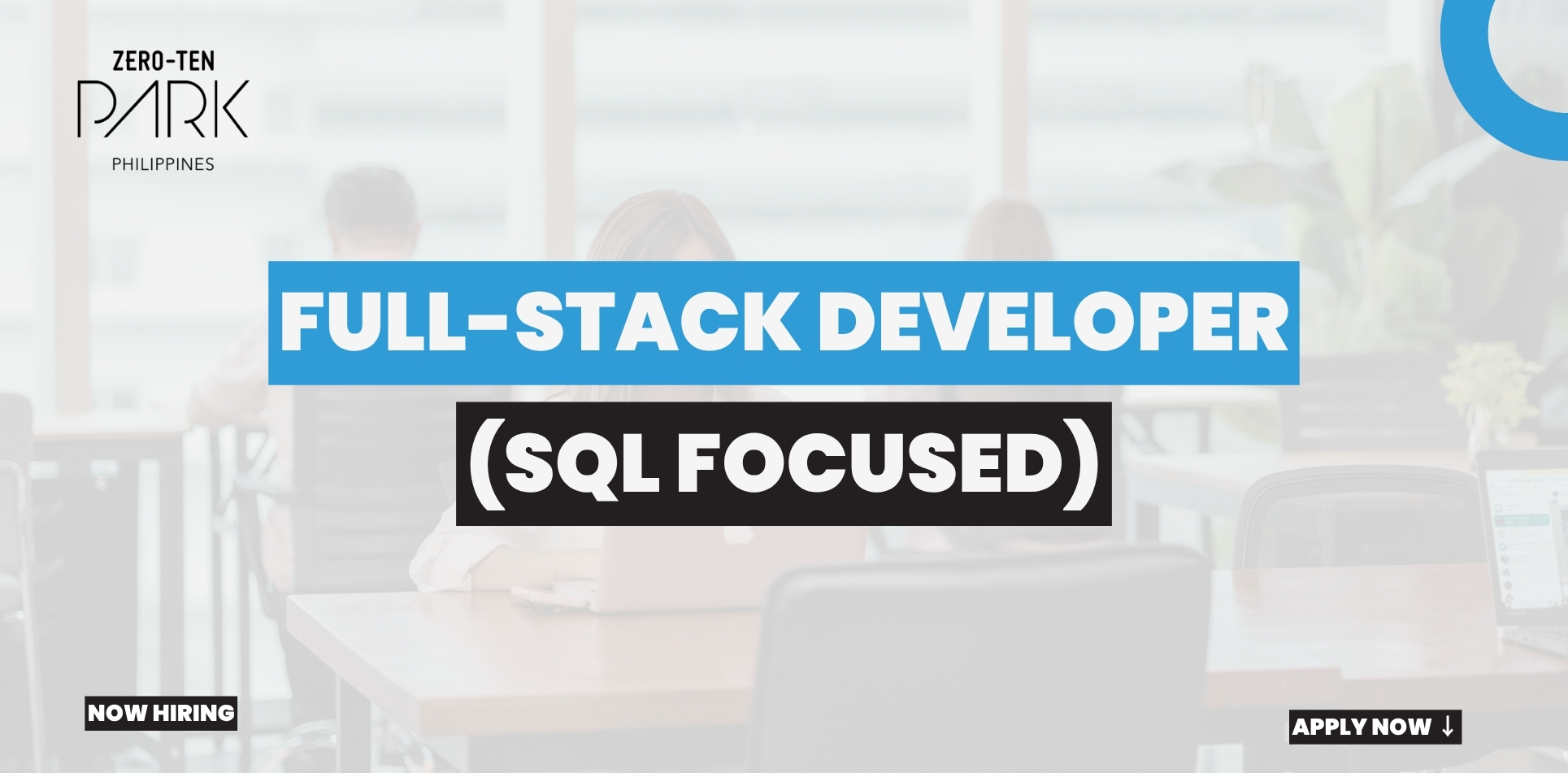 ZERO-TEN
PARK
PHILIPPINES

FULL-STACK DEVELOPER
(SQL FOCUSED)

NOW HIRING

APPLY NOW ↓